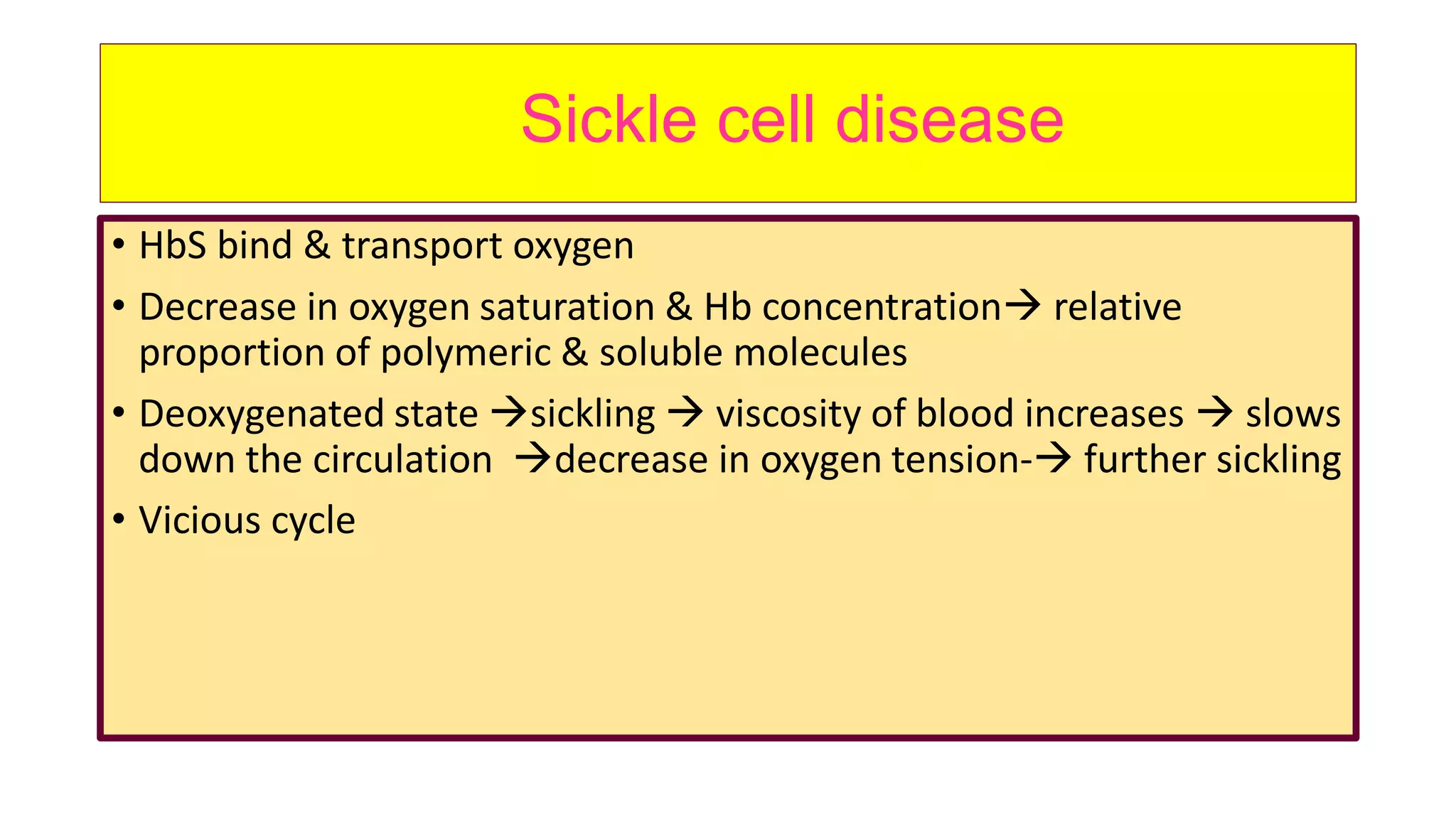 Sickle cell disease

• HbS bind & transport oxygen
• Decrease in oxygen saturation & Hb concentration→ relative proportion of polymeric & soluble molecules
• Deoxygenated state →sickling → viscosity of blood increases → slows down the circulation →decrease in oxygen tension-→ further sickling
• Vicious cycle